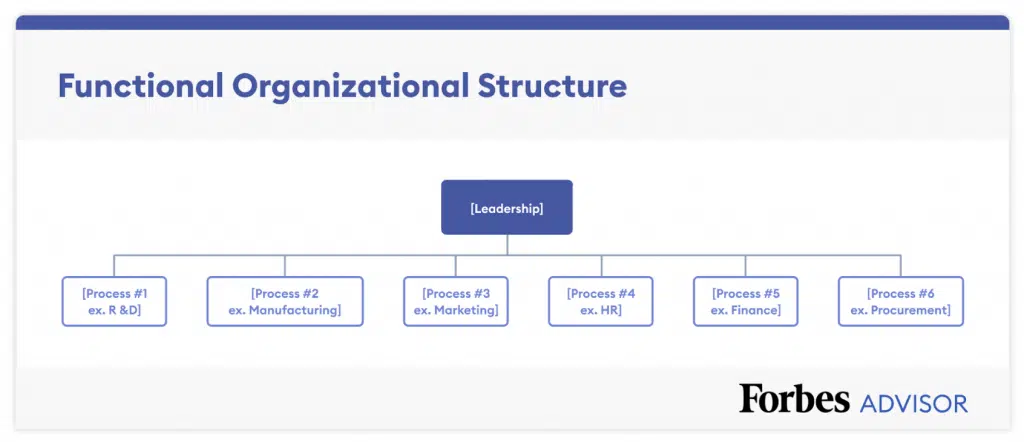 Functional Organizational Structure

[Leadership]

[Process #1 ex. R &D]

[Process #2 ex. Manufacturing]

[Process #3 ex. Marketing]

[Process #4 ex. HR]

[Process #5 ex. Finance]

[Process #6 ex. Procurement]

Forbes ADVISOR